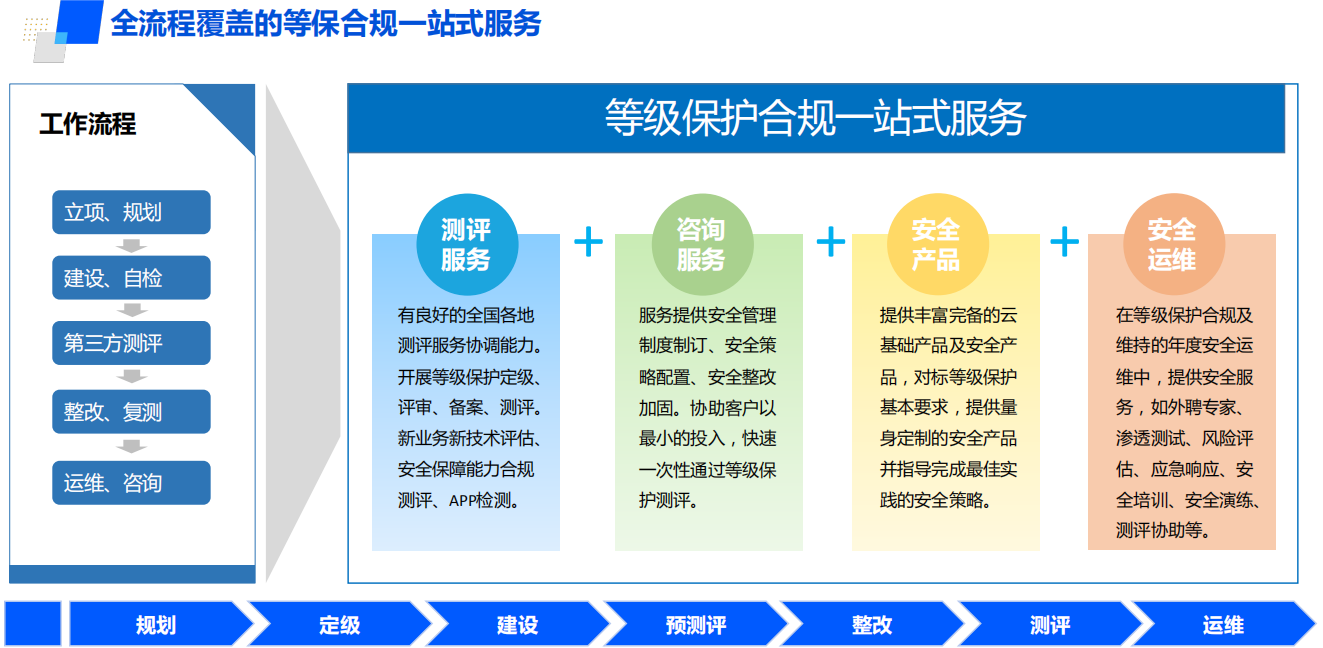 全流程覆盖的等保合规一站式服务

工作流程

立项、规划

建设、自检

第三方测评

整改、复测

运维、咨询

等级保护合规一站式服务

测评服务

有良好的全国各地测评服务协调能力。开展等级保护定级、评审、备案、测评。新业务新技术评估、安全保障能力合规测评、APP检测。

+

咨询服务

服务提供安全管理制度制订、安全策略配置、安全整改加固。协助客户以最小的投入，快速一次性通过等级保护测评。

+

安全产品

提供丰富完备的云基础产品及安全产品，对标等级保护基本要求，提供量身定制的安全产品并指导完成最佳实践的安全策略。

+

安全运维

在等级保护合规及维持的年度安全运维中，提供安全服务，如外聘专家、渗透测试、风险评估、应急响应、安全培训、安全演练、测评协助等。

规划

定级

建设

预测评

整改

测评

运维